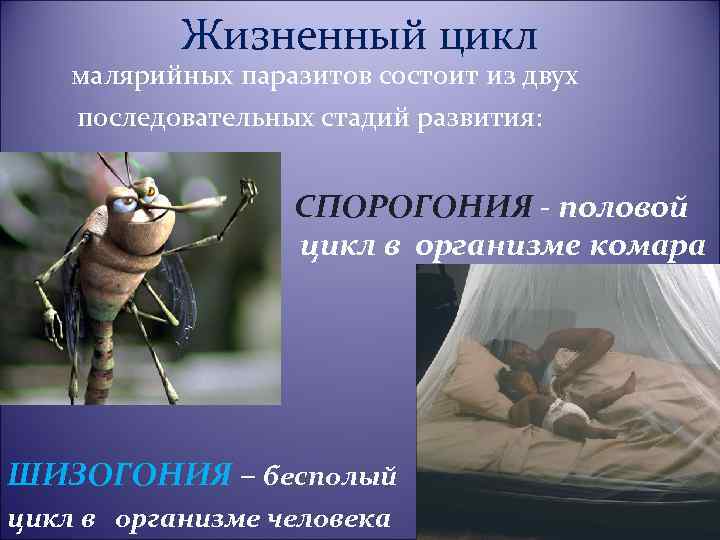 Жизненный цикл

малярийных паразитов состоит из двух последовательных стадий развития:

СПОРОГОНИЯ - половой цикл в организме комара

ШИЗОГОНИЯ – бесполый цикл в организме человека